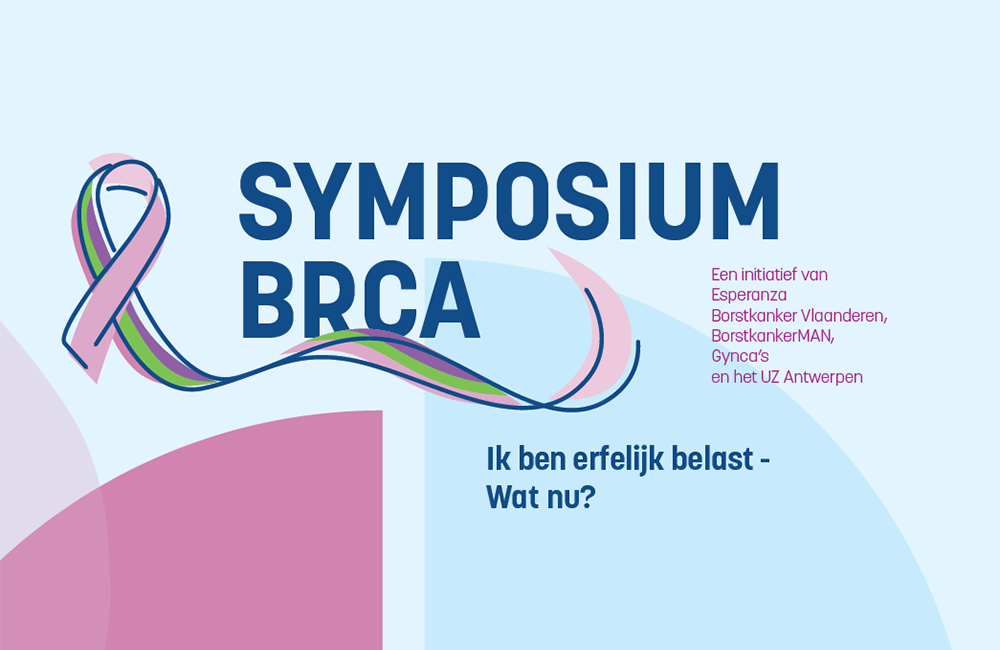 SYMPOSIUM
BRCA

Een initiatief van
Esperanza
Borstkanker Vlaanderen,
BorstkankerMAN,
Gynca's
en het UZ Antwerpen

Ik ben erfelijk belast -
Wat nu?